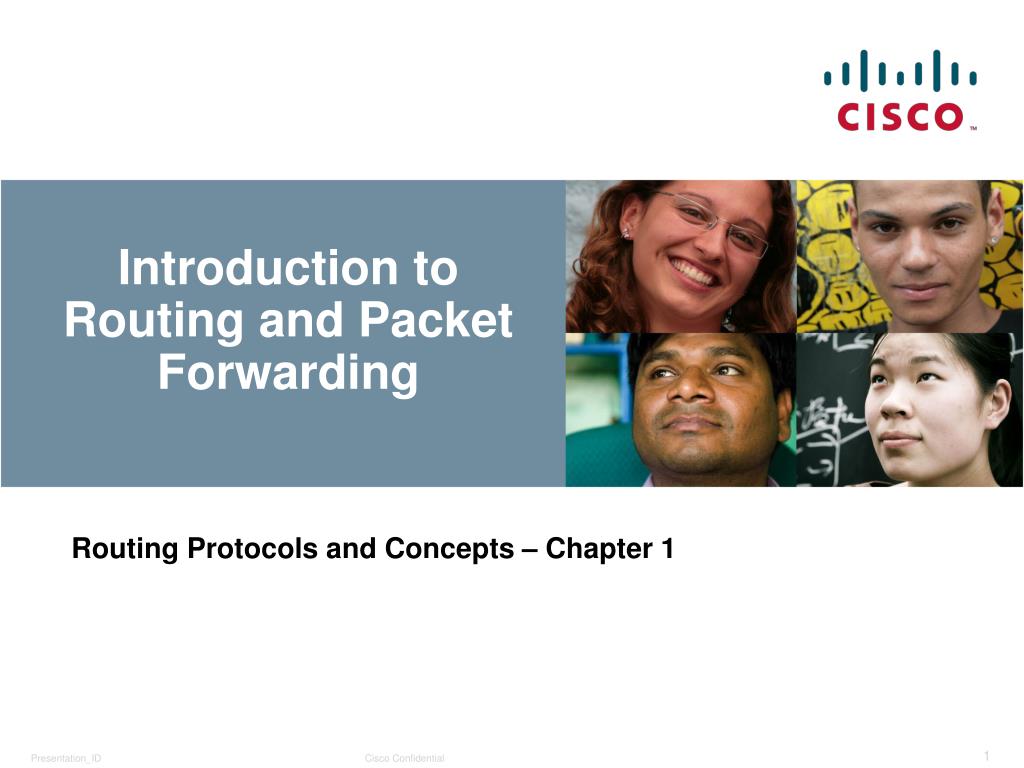 CISCO™

Introduction to Routing and Packet Forwarding

Routing Protocols and Concepts – Chapter 1

Presentation_ID

Cisco Confidential

1